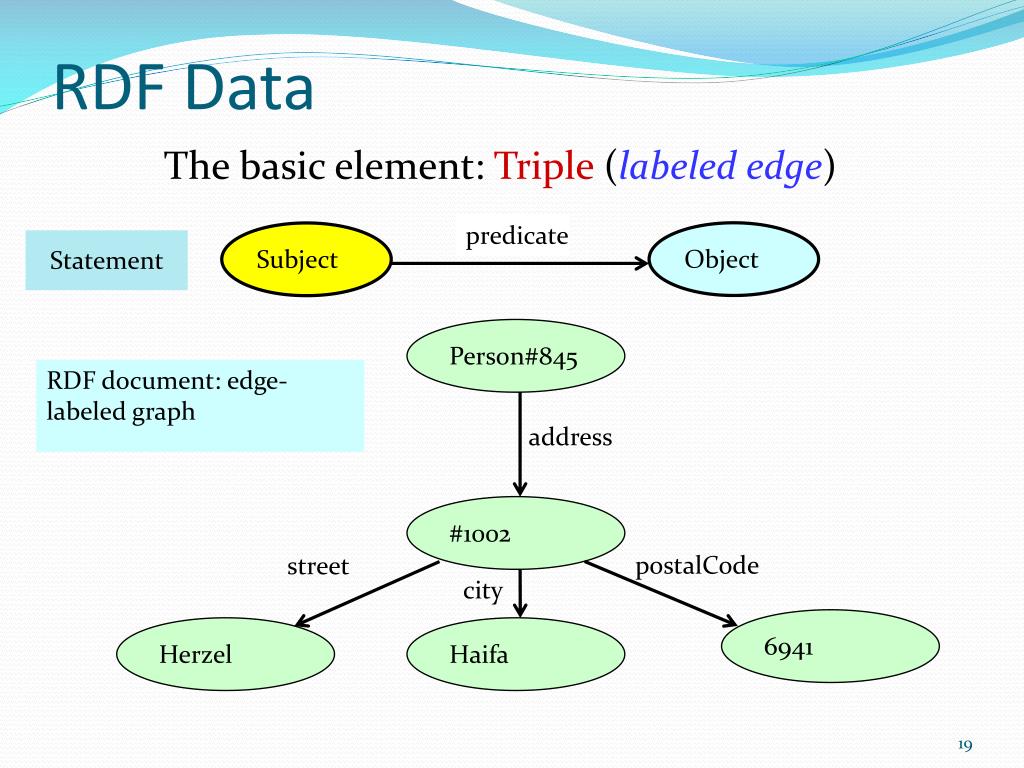 RDF Data

The basic element: Triple (labeled edge)

Statement

Subject

predicate

Object

RDF document: edge-labeled graph

Person#845

address

#1002

street

city

postalCode

Herzel

Haifa

6941

19